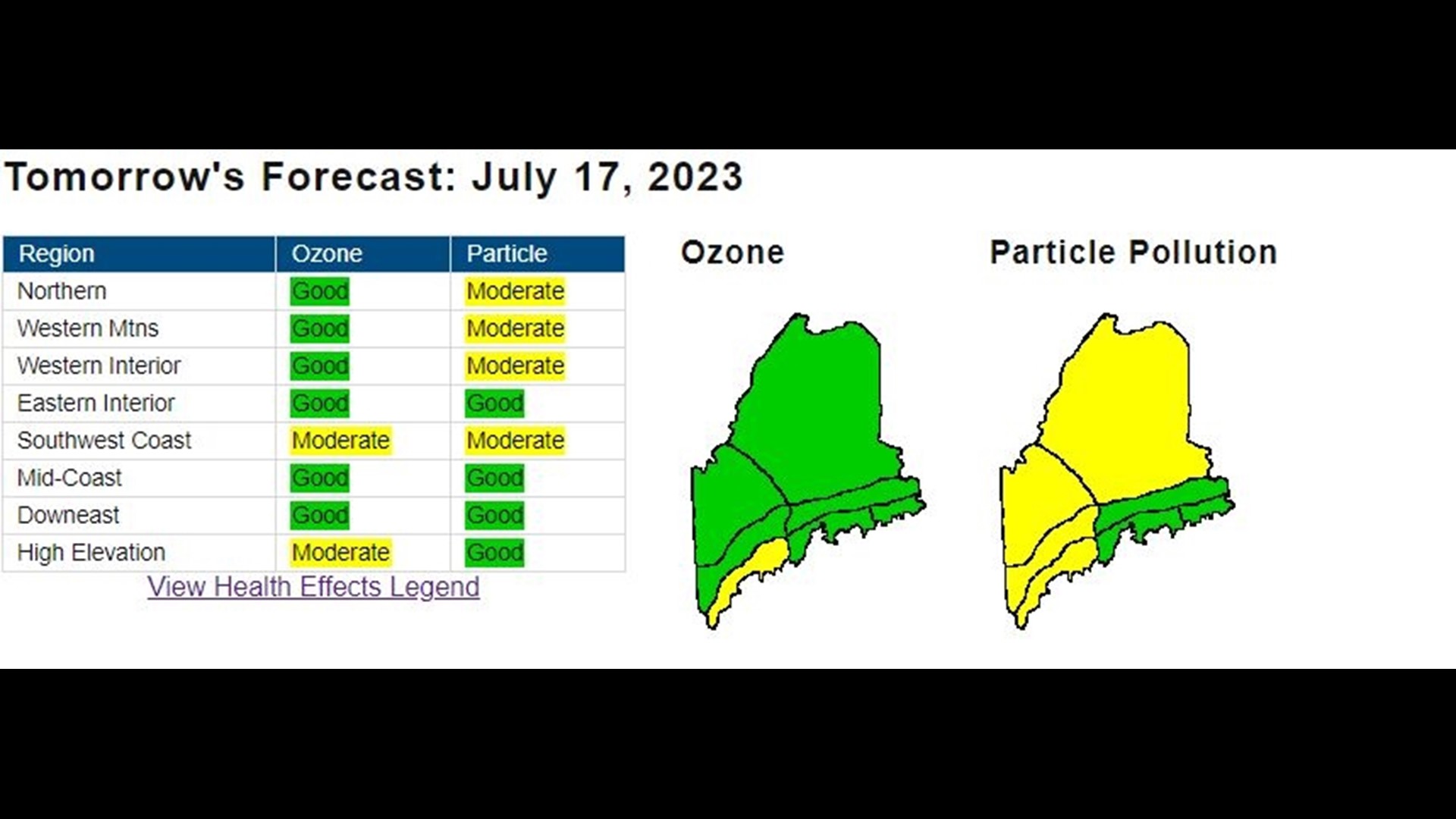 Tomorrow's Forecast: July 17, 2023

| Region | Ozone | Particle |
|---|---|---|
| Northern | Good | Moderate |
| Western Mtns | Good | Moderate |
| Western Interior | Good | Moderate |
| Eastern Interior | Good | Good |
| Southwest Coast | Moderate | Moderate |
| Mid-Coast | Good | Good |
| Downeast | Good | Good |
| High Elevation | Moderate | Good |

View Health Effects Legend

Ozone

Particle Pollution